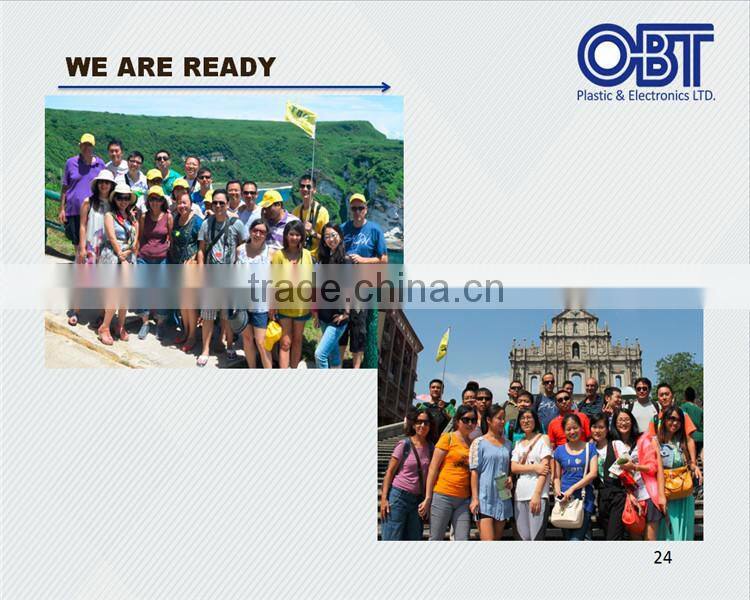 WE ARE READY

OBT
Plastic & Electronics LTD.

trade.china.cn

24